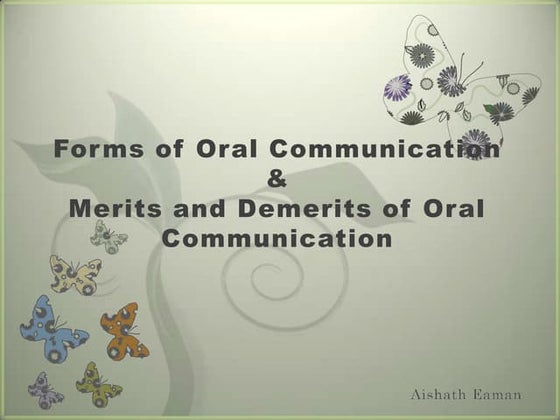 Forms of Oral Communication
&
Merits and Demerits of Oral Communication

Aishath Eaman